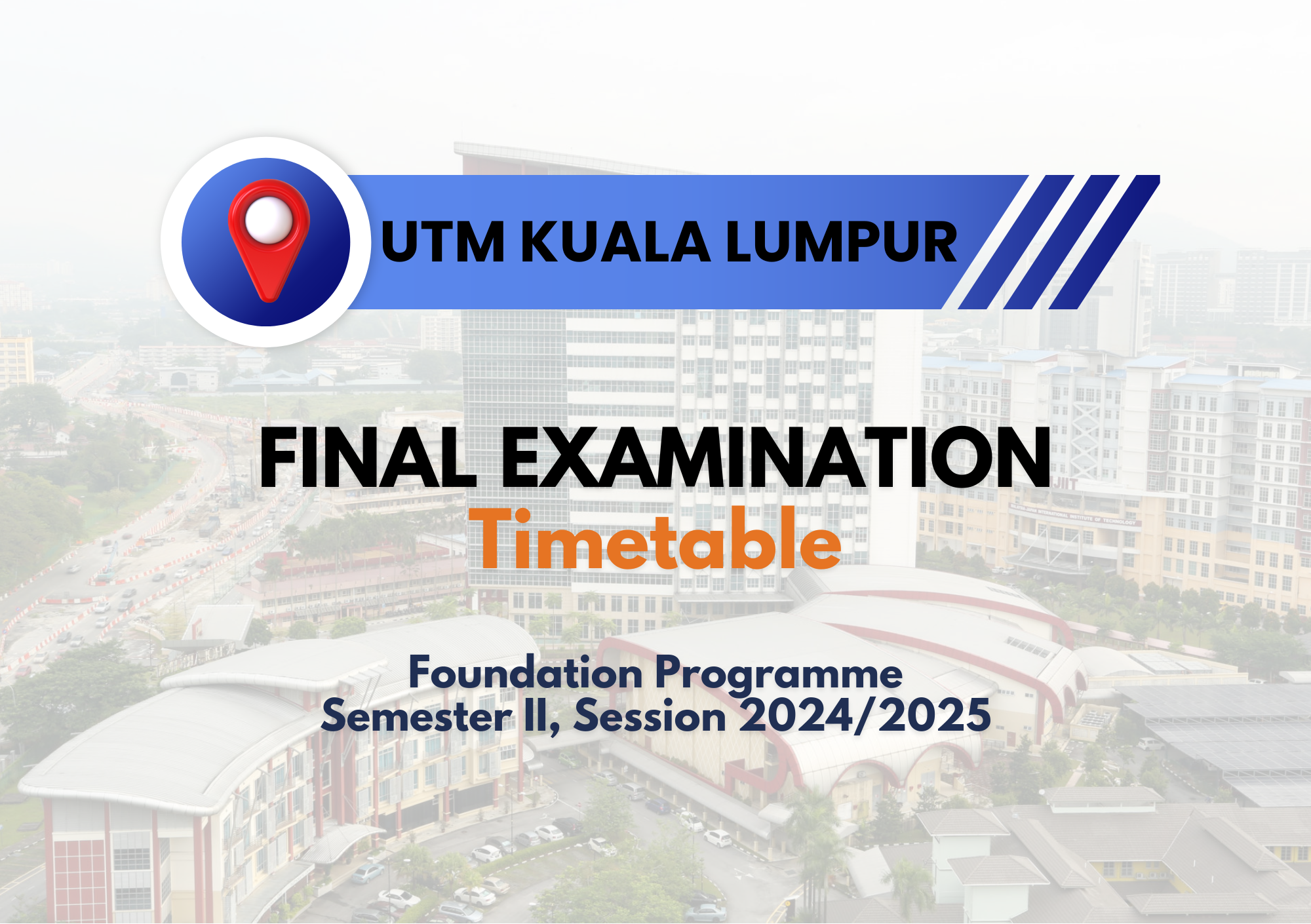 UTM KUALA LUMPUR

FINAL EXAMINATION
Timetable

Foundation Programme
Semester II, Session 2024/2025